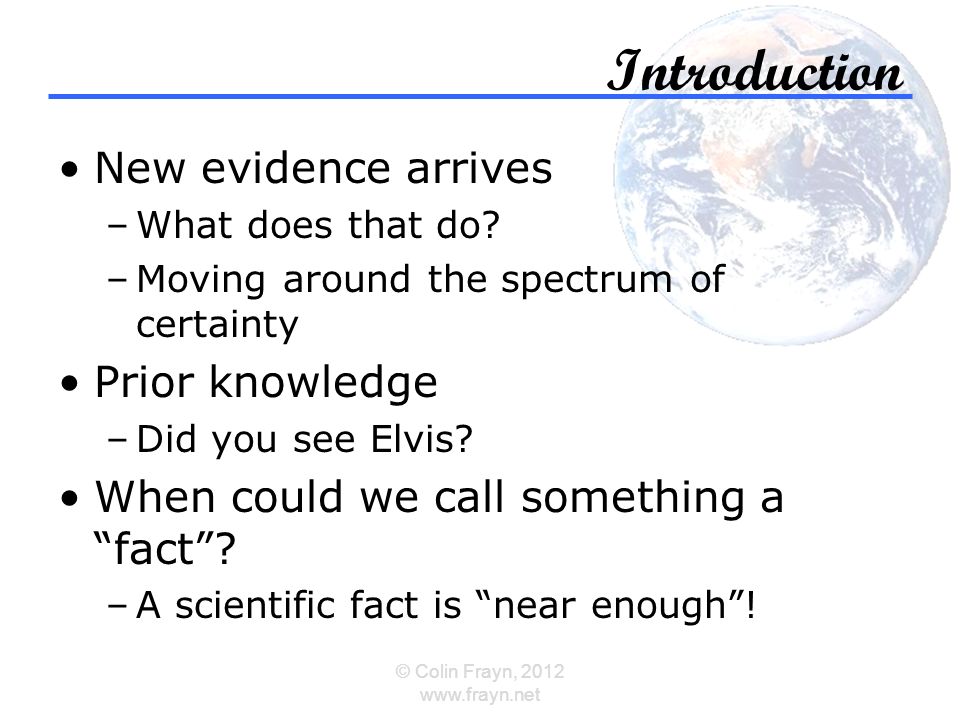 Introduction

• New evidence arrives
– What does that do?
– Moving around the spectrum of certainty
• Prior knowledge
– Did you see Elvis?
• When could we call something a “fact”?
– A scientific fact is “near enough”!

© Colin Frayn, 2012
www.frayn.net